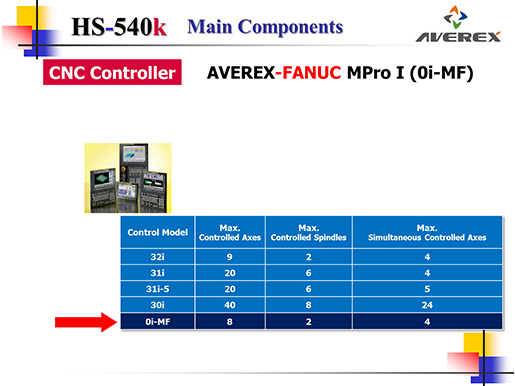 HS-540k Main Components

AVEREX

CNC Controller

AVEREX-FANUC MPro I (0i-MF)

| Control Model | Max. Controlled Axes | Max. Controlled Spindles | Max. Simultaneous Controlled Axes |
|---|---|---|---|
| 32i | 9 | 2 | 4 |
| 31i | 20 | 6 | 4 |
| 31i-5 | 20 | 6 | 5 |
| 30i | 40 | 8 | 24 |
| 0i-MF | 8 | 2 | 4 |